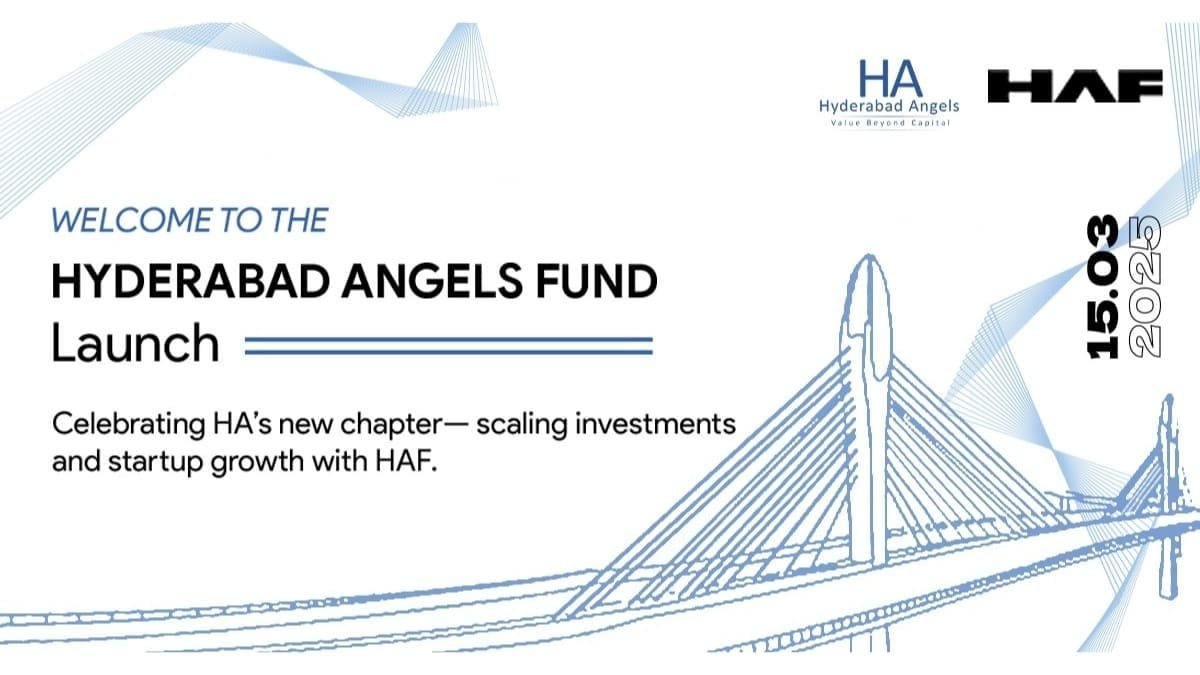 HA
Hyderabad Angels
Value Beyond Capital

HAF

WELCOME TO THE

HYDERABAD ANGELS FUND

Launch

Celebrating HA's new chapter— scaling investments and startup growth with HAF.

15.03
2025